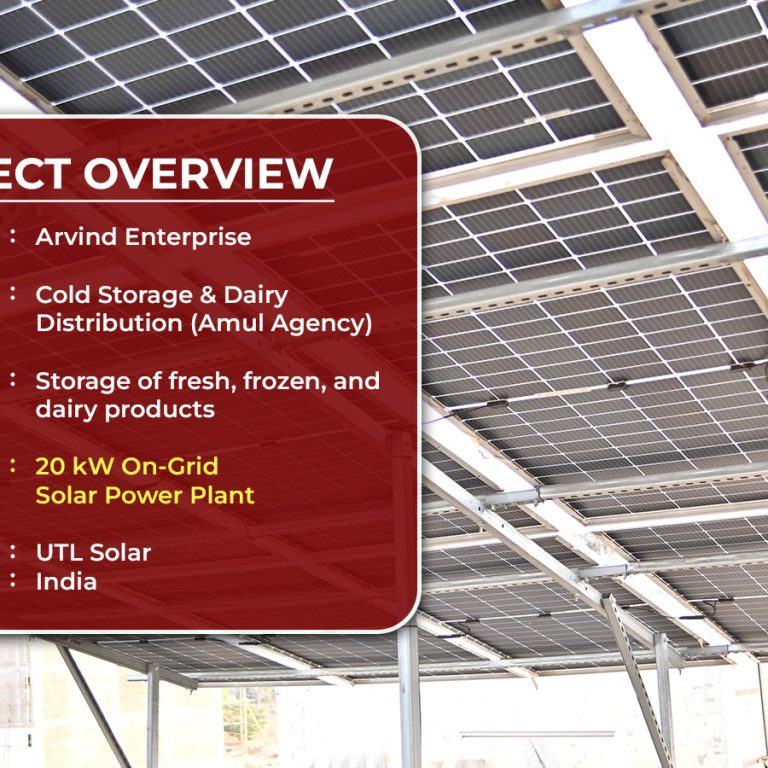 ECT OVERVIEW

: Arvind Enterprise

: Cold Storage & Dairy Distribution (Amul Agency)

: Storage of fresh, frozen, and dairy products

: 20 kW On-Grid Solar Power Plant

: UTL Solar
: India